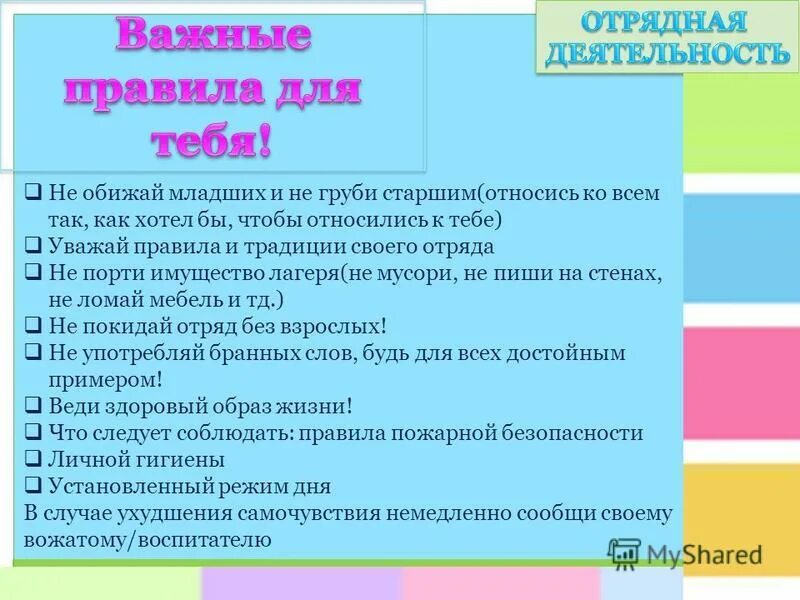 Важные правила для тебя!

ОТРЯДНАЯ ДЕЯТЕЛЬНОСТЬ

❑ Не обижай младших и не груби старшим(относись ко всем так, как хотел бы, чтобы относились к тебе)
❑ Уважай правила и традиции своего отряда
❑ Не порти имущество лагеря(не мусори, не пиши на стенах, не ломай мебель и тд.)
❑ Не покидай отряд без взрослых!
❑ Не употребляй бранных слов, будь для всех достойным примером!
❑ Веди здоровый образ жизни!
❑ Что следует соблюдать: правила пожарной безопасности
❑ Личной гигиены
❑ Установленный режим дня
В случае ухудшения самочувствия немедленно сообщи своему вожатому/воспитателю

MyShared